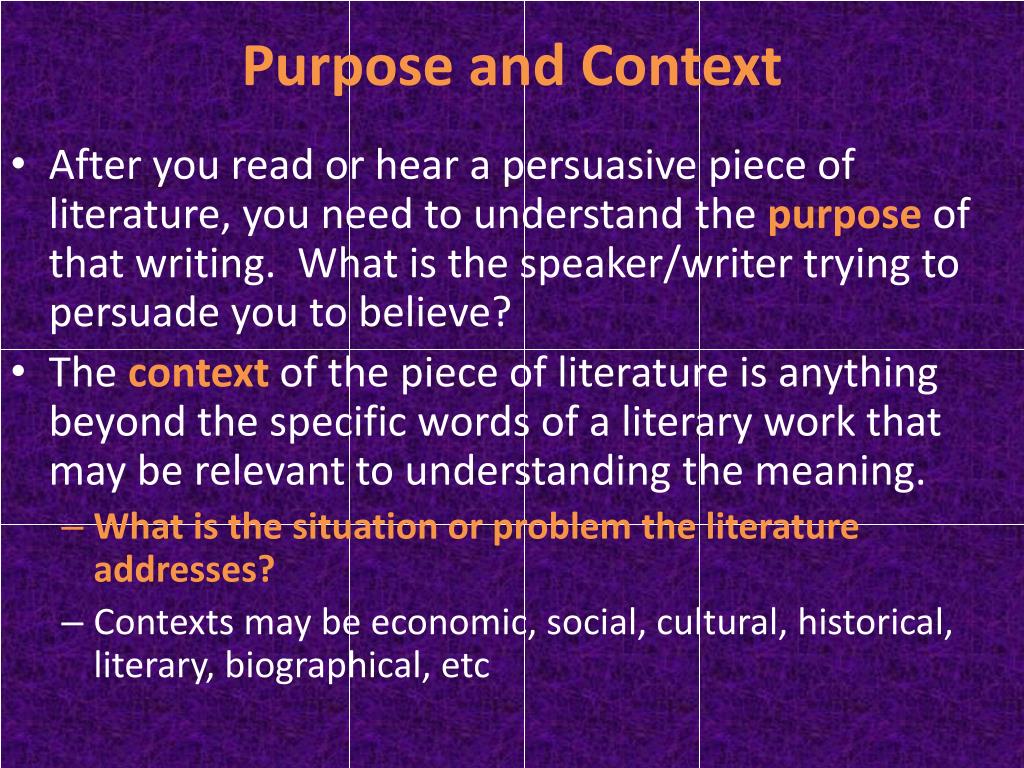 Purpose and Context

• After you read or hear a persuasive piece of literature, you need to understand the purpose of that writing. What is the speaker/writer trying to persuade you to believe?

• The context of the piece of literature is anything beyond the specific words of a literary work that may be relevant to understanding the meaning.

– What is the situation or problem the literature addresses?

– Contexts may be economic, social, cultural, historical, literary, biographical, etc